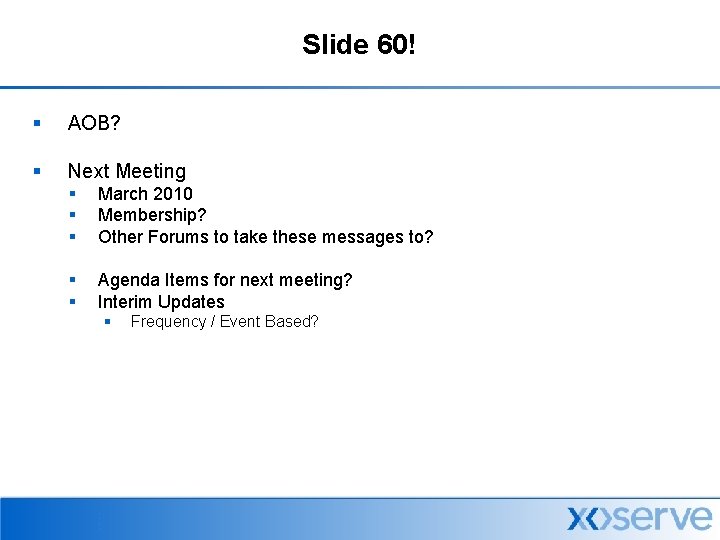 Slide 60!

- AOB?

- Next Meeting
  - March 2010
  - Membership?
  - Other Forums to take these messages to?

  - Agenda Items for next meeting?
  - Interim Updates
    - Frequency / Event Based?

xoserve